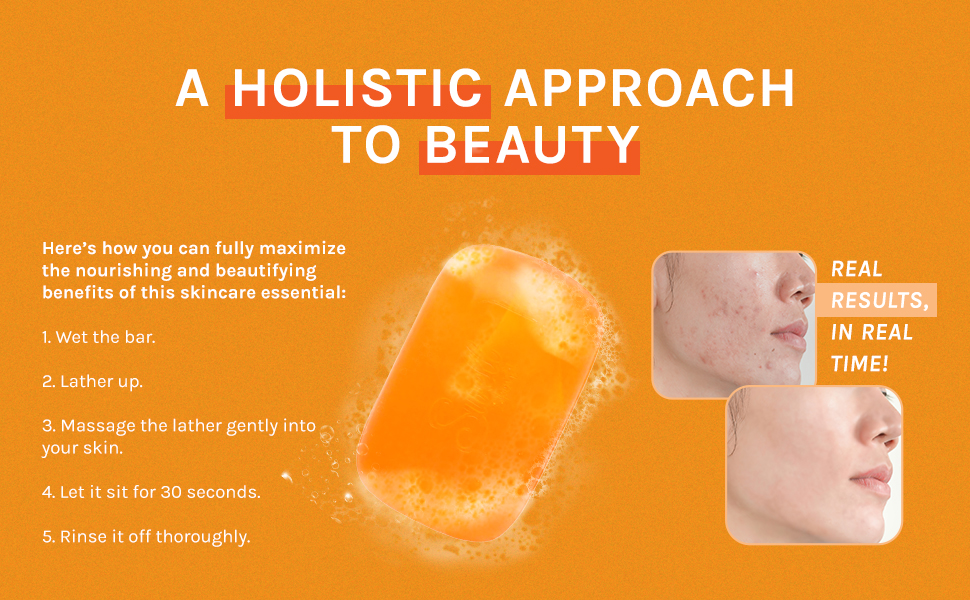 A HOLISTIC APPROACH TO BEAUTY

Here's how you can fully maximize the nourishing and beautifying benefits of this skincare essential:

1. Wet the bar.

2. Lather up.

3. Massage the lather gently into your skin.

4. Let it sit for 30 seconds.

5. Rinse it off thoroughly.

REAL RESULTS, IN REAL TIME!